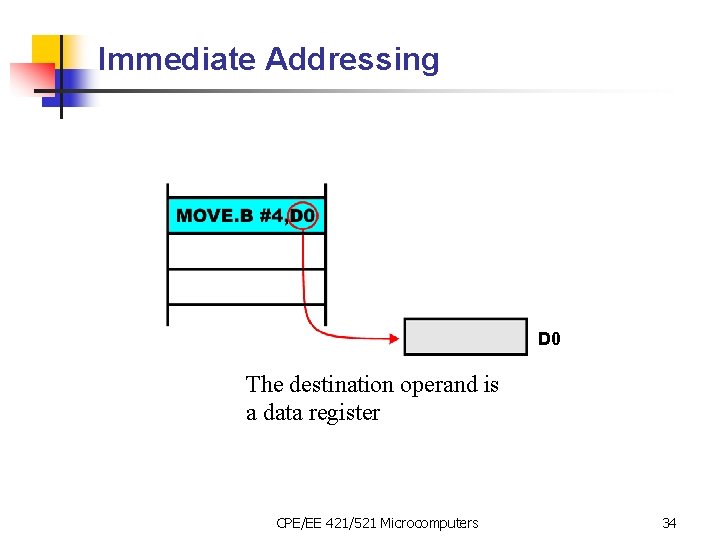 Immediate Addressing

MOVE.B #4,D0

D0

The destination operand is a data register

CPE/EE 421/521 Microcomputers

34